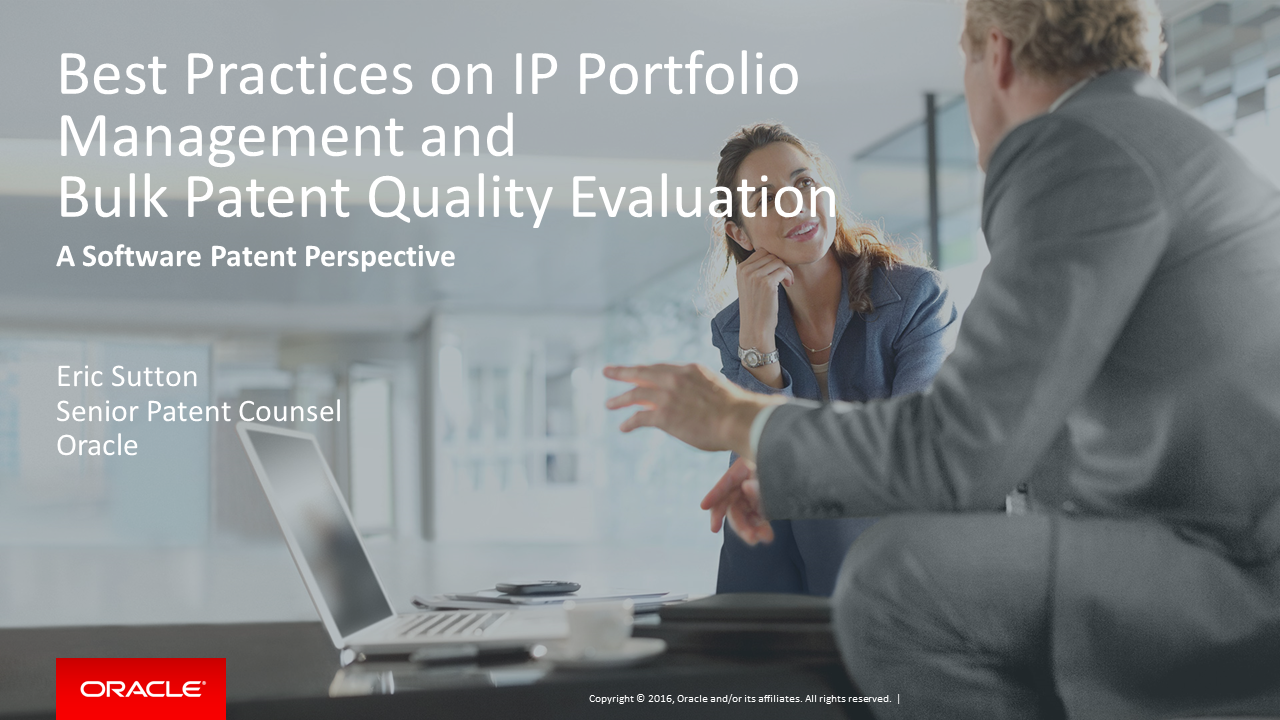 Best Practices on IP Portfolio Management and Bulk Patent Quality Evaluation

A Software Patent Perspective

Eric Sutton
Senior Patent Counsel
Oracle

ORACLE®

Copyright © 2016, Oracle and/or its affiliates. All rights reserved. |